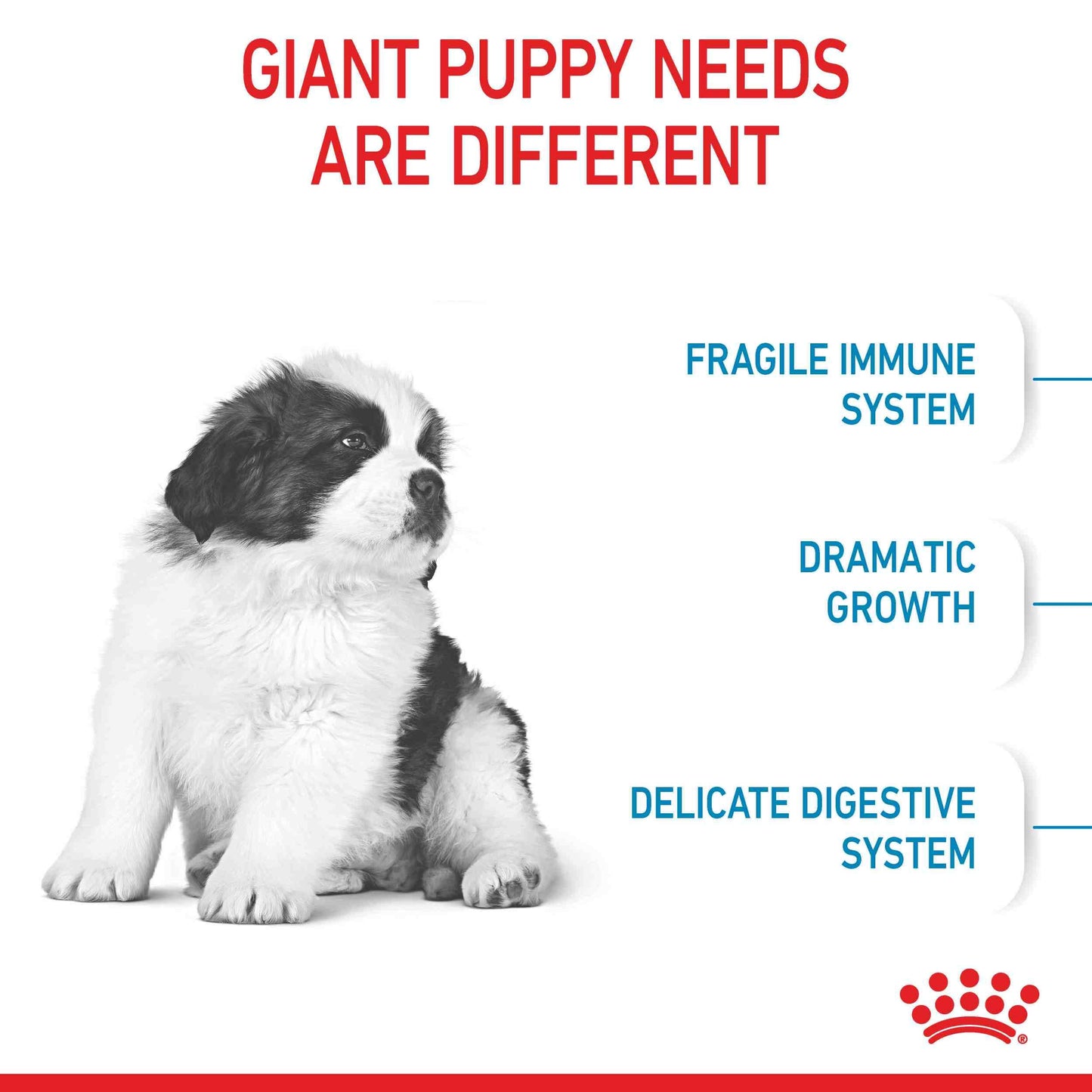 GIANT PUPPY NEEDS ARE DIFFERENT

FRAGILE IMMUNE SYSTEM

DRAMATIC GROWTH

DELICATE DIGESTIVE SYSTEM

®